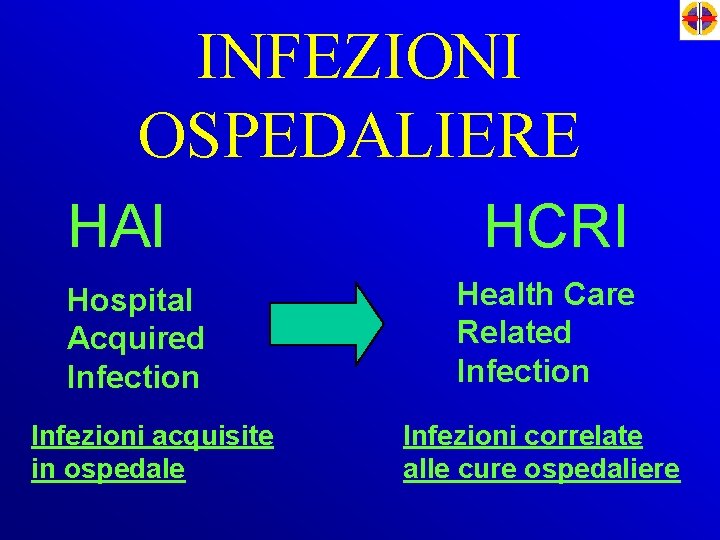 INFEZIONI OSPEDALIERE

HAI

Hospital
Acquired
Infection

Infezioni acquisite in ospedale

HCRI

Health Care
Related
Infection

Infezioni correlate alle cure ospedaliere